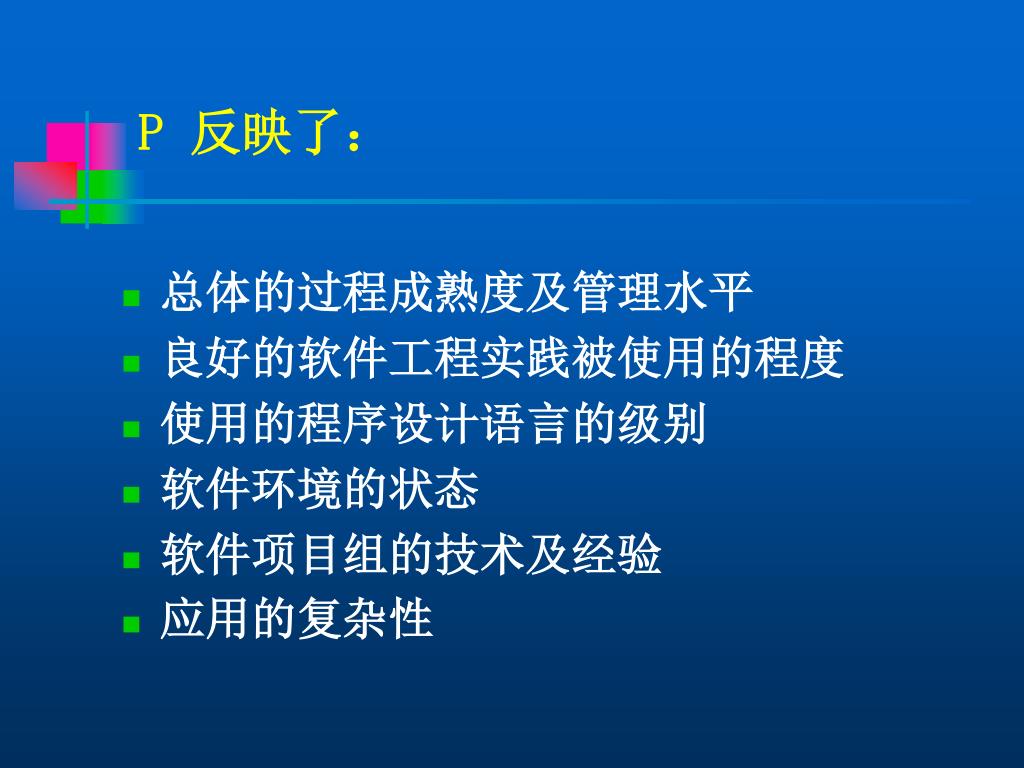 P 反映了：

- 总体的过程成熟度及管理水平
- 良好的软件工程实践被使用的程度
- 使用的程序设计语言的级别
- 软件环境的状态
- 软件项目组的技术及经验
- 应用的复杂性